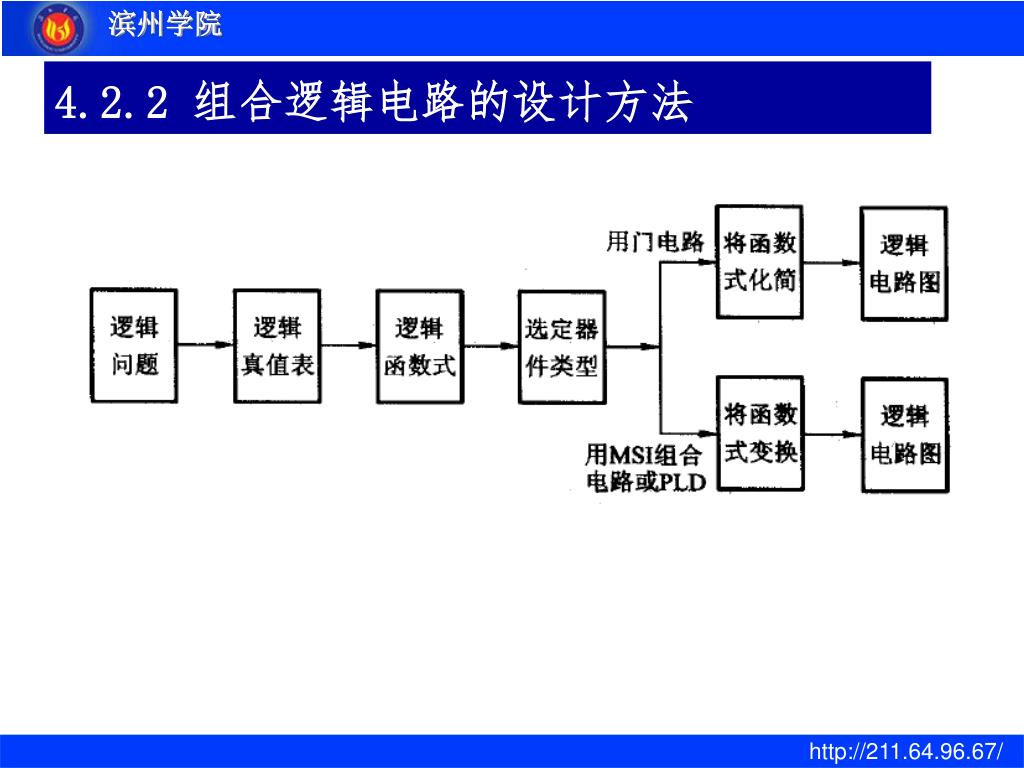 滨州学院

4.2.2 组合逻辑电路的设计方法

逻辑问题

逻辑真值表

逻辑函数式

选定器件类型

用门电路

将函数式化简

逻辑电路图

用MSI组合电路或PLD

将函数式变换

逻辑电路图

http://211.64.96.67/